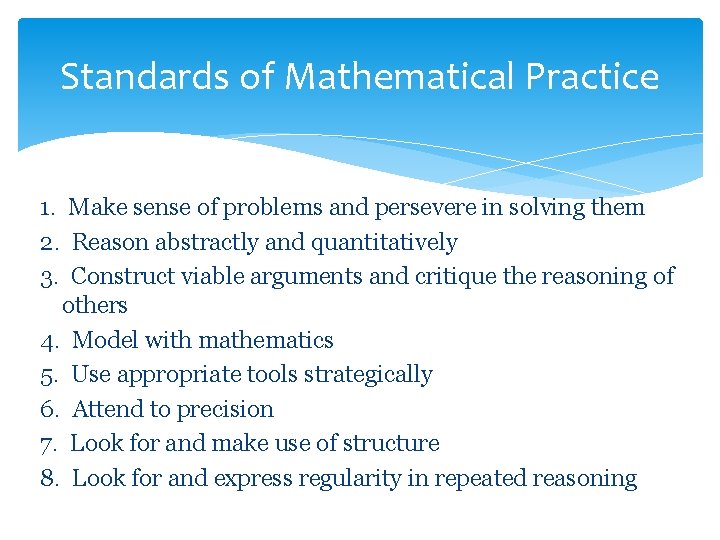 Standards of Mathematical Practice

1. Make sense of problems and persevere in solving them
2. Reason abstractly and quantitatively
3. Construct viable arguments and critique the reasoning of others
4. Model with mathematics
5. Use appropriate tools strategically
6. Attend to precision
7. Look for and make use of structure
8. Look for and express regularity in repeated reasoning